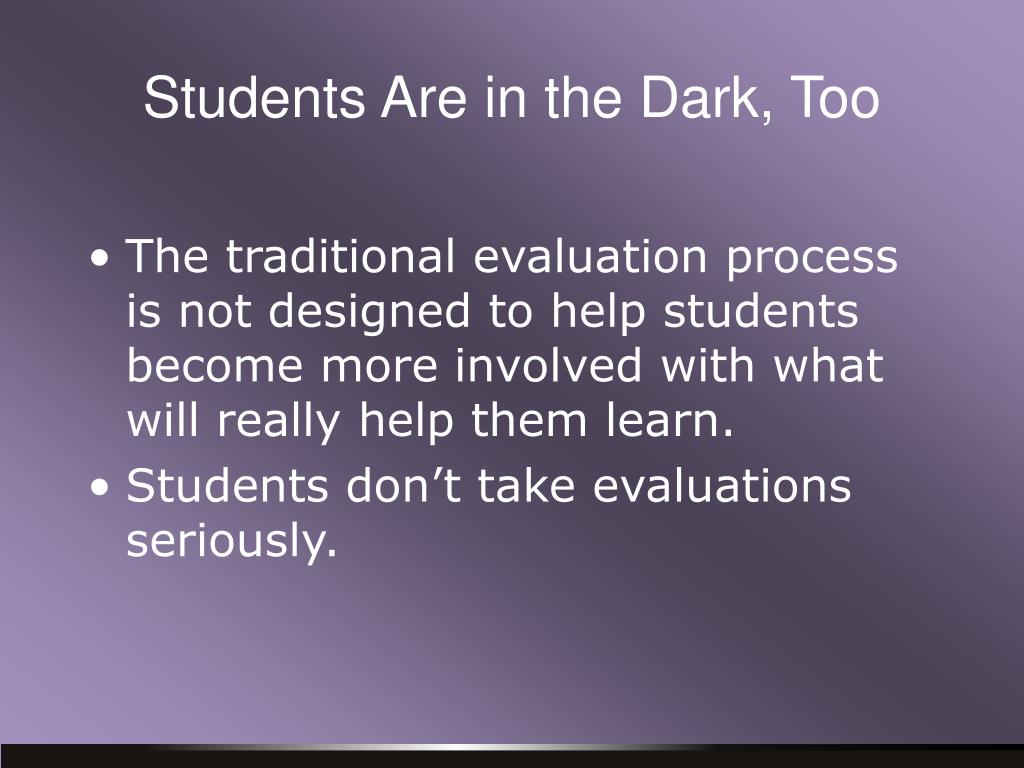 Students Are in the Dark, Too

• The traditional evaluation process is not designed to help students become more involved with what will really help them learn.
• Students don’t take evaluations seriously.